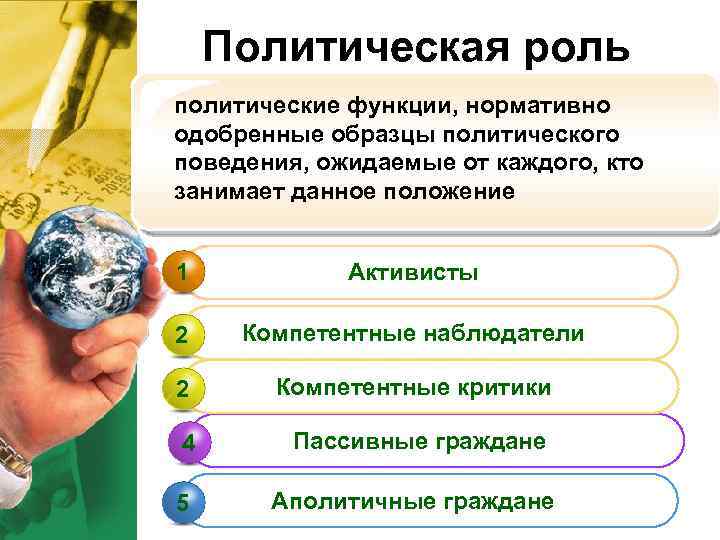 Политическая роль

политические функции, нормативно одобренные образцы политического поведения, ожидаемые от каждого, кто занимает данное положение

1 Активисты

2 Компетентные наблюдатели

2 Компетентные критики

4 Пассивные граждане

5 Аполитичные граждане